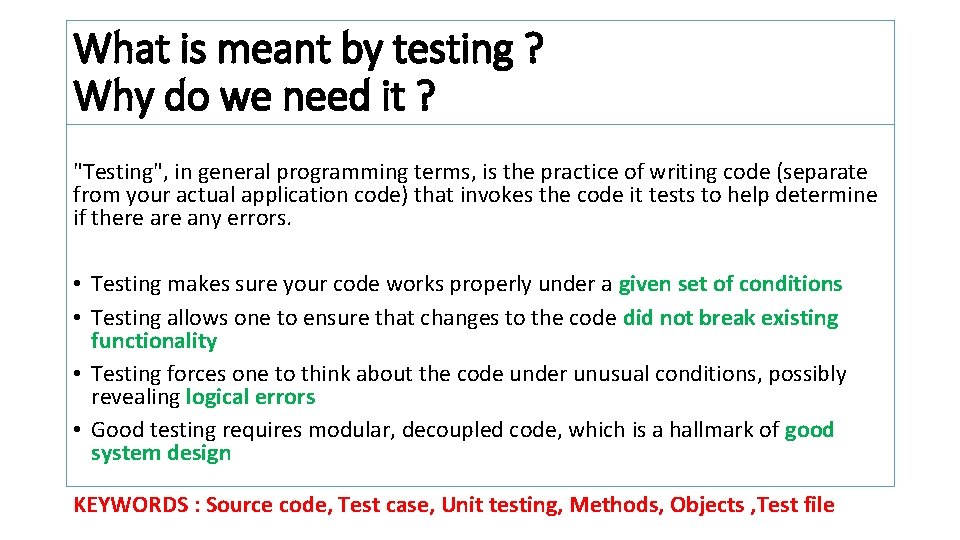 What is meant by testing ?
Why do we need it ?

"Testing", in general programming terms, is the practice of writing code (separate from your actual application code) that invokes the code it tests to help determine if there are any errors.

• Testing makes sure your code works properly under a given set of conditions
• Testing allows one to ensure that changes to the code did not break existing functionality
• Testing forces one to think about the code under unusual conditions, possibly revealing logical errors
• Good testing requires modular, decoupled code, which is a hallmark of good system design

KEYWORDS : Source code, Test case, Unit testing, Methods, Objects ,Test file